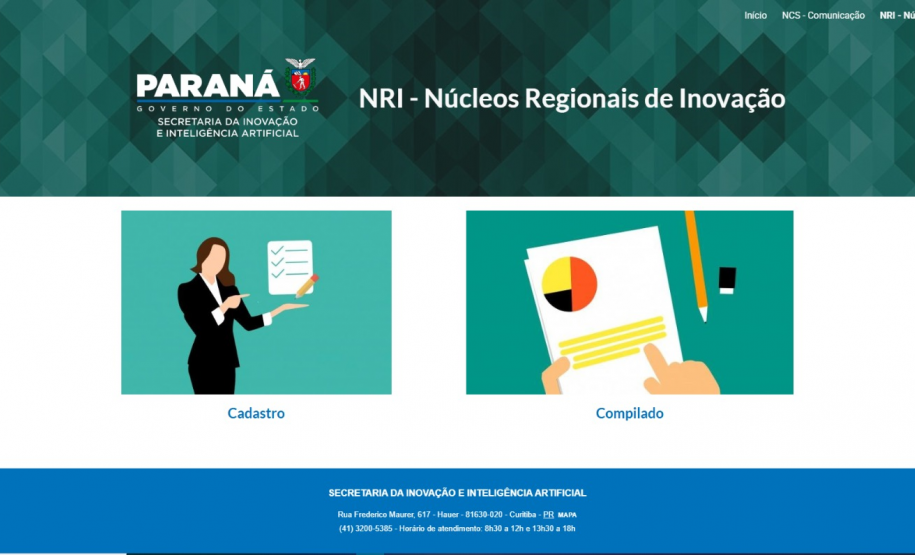 Início NCS - Comunicação NRI - Nú

PARANÁ
GOVERNO DO ESTADO
SECRETARIA DA INOVAÇÃO E INTELIGÊNCIA ARTIFICIAL

NRI - Núcleos Regionais de Inovação

Cadastro

Compilado

SECRETARIA DA INOVAÇÃO E INTELIGÊNCIA ARTIFICIAL

Rua Frederico Maurer, 617 - Hauer - 81630-020 - Curitiba - PR MAPA
(41) 3200-5385 - Horário de atendimento: 8h30 a 12h e 13h30 a 18h